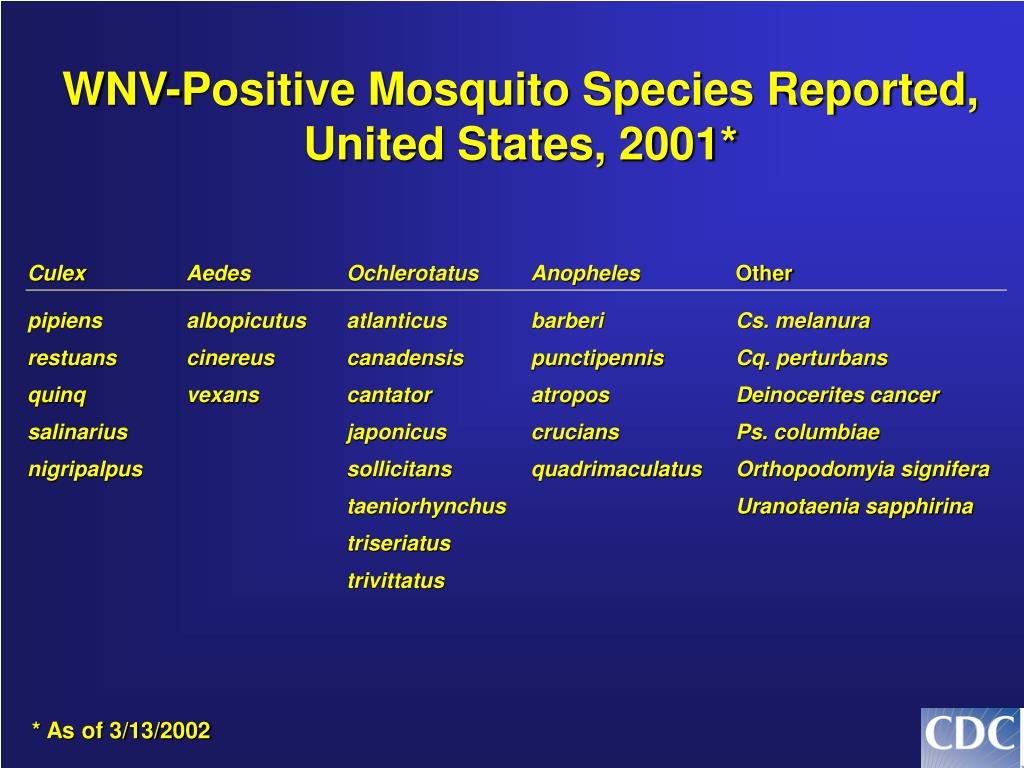 WNV-Positive Mosquito Species Reported, United States, 2001*

| Culex | Aedes | Ochlerotatus | Anopheles | Other |
|---|---|---|---|---|
| pipiens | albopicutus | atlanticus | barberi | Cs. melanura |
| restuans | cinereus | canadensis | punctipennis | Cq. perturbans |
| quinq | vexans | cantator | atropos | Deinocerites cancer |
| salinarius | | japonicus | crucians | Ps. columbiae |
| nigripalpus | | sollicitans | quadrimaculatus | Orthopodomyia signifera |
| | | taeniorhynchus | | Uranotaenia sapphirina |
| | | triseriatus | | |
| | | trivittatus | | |

* As of 3/13/2002

CDC